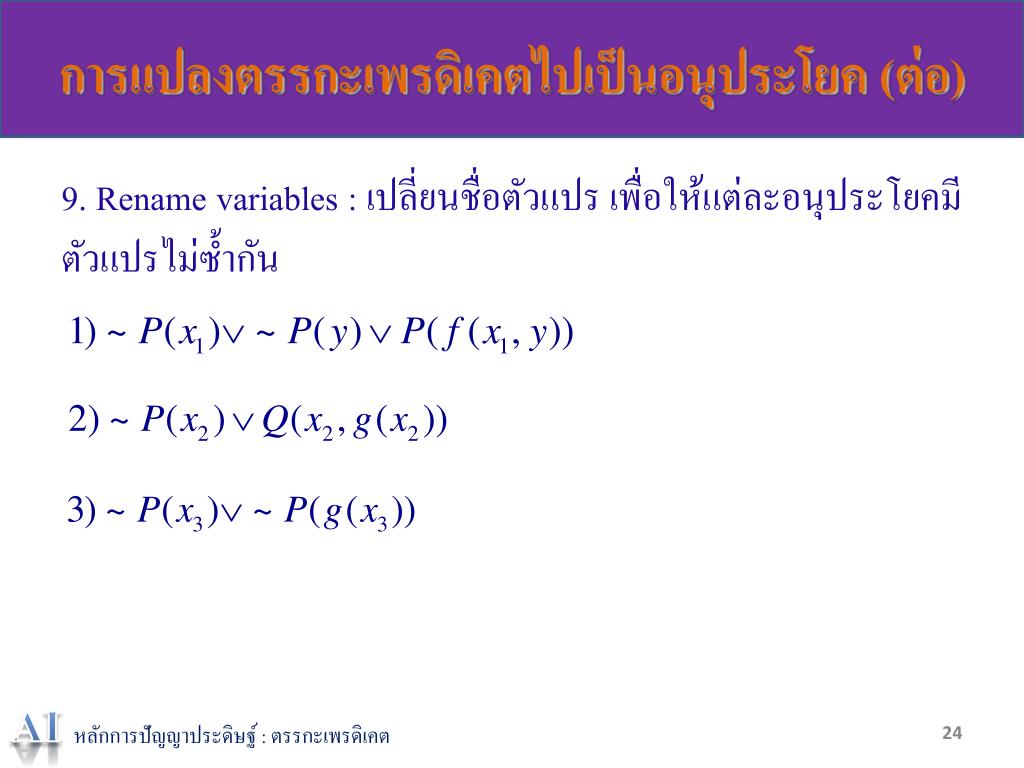 การแปลงตรรกะเพรดิเคตไปเป็นอนุประโยค (ต่อ)

9. Rename variables : เปลี่ยนชื่อตัวแปร เพื่อให้แต่ละอนุประโยคมีตัวแปรไม่ซ้ำกัน

1) $\sim P(x_1) \vee \sim P(y) \vee P(f(x_1, y))$

2) $\sim P(x_2) \vee Q(x_2, g(x_2))$

3) $\sim P(x_3) \vee \sim P(g(x_3))$

AI หลักการปัญญาประดิษฐ์ : ตรรกะเพรดิเคต

24